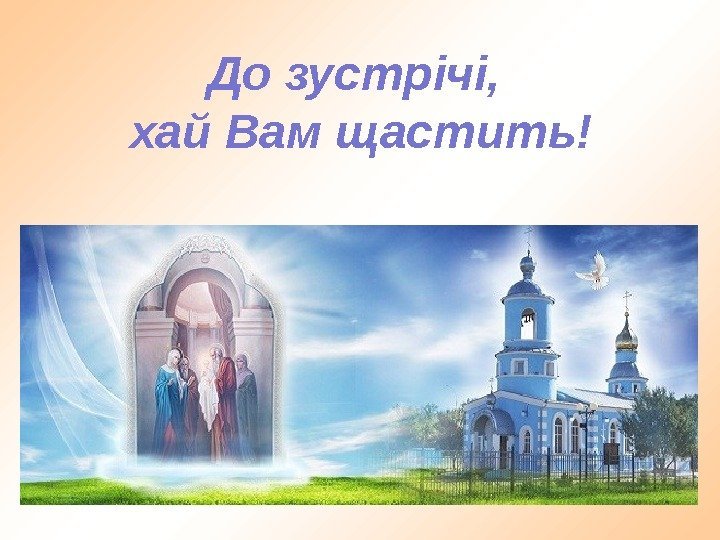 До зустрічі,
хай Вам щастить!